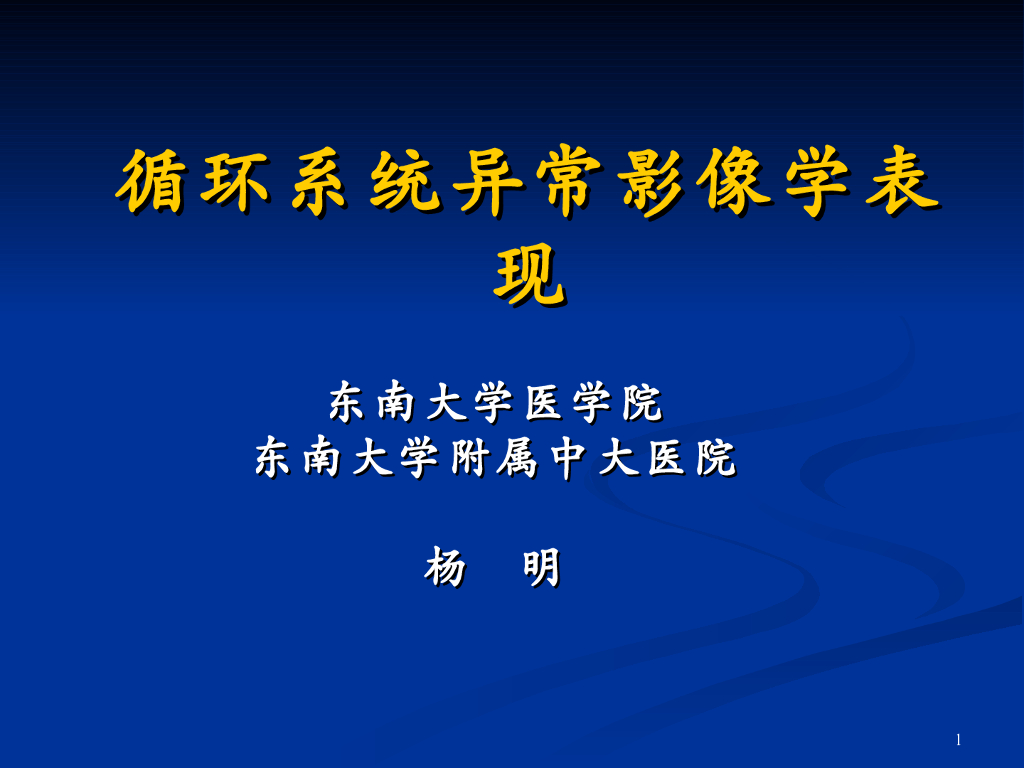 循环系统异常影像学表现

东南大学医学院
东南大学附属中大医院

杨 明

1